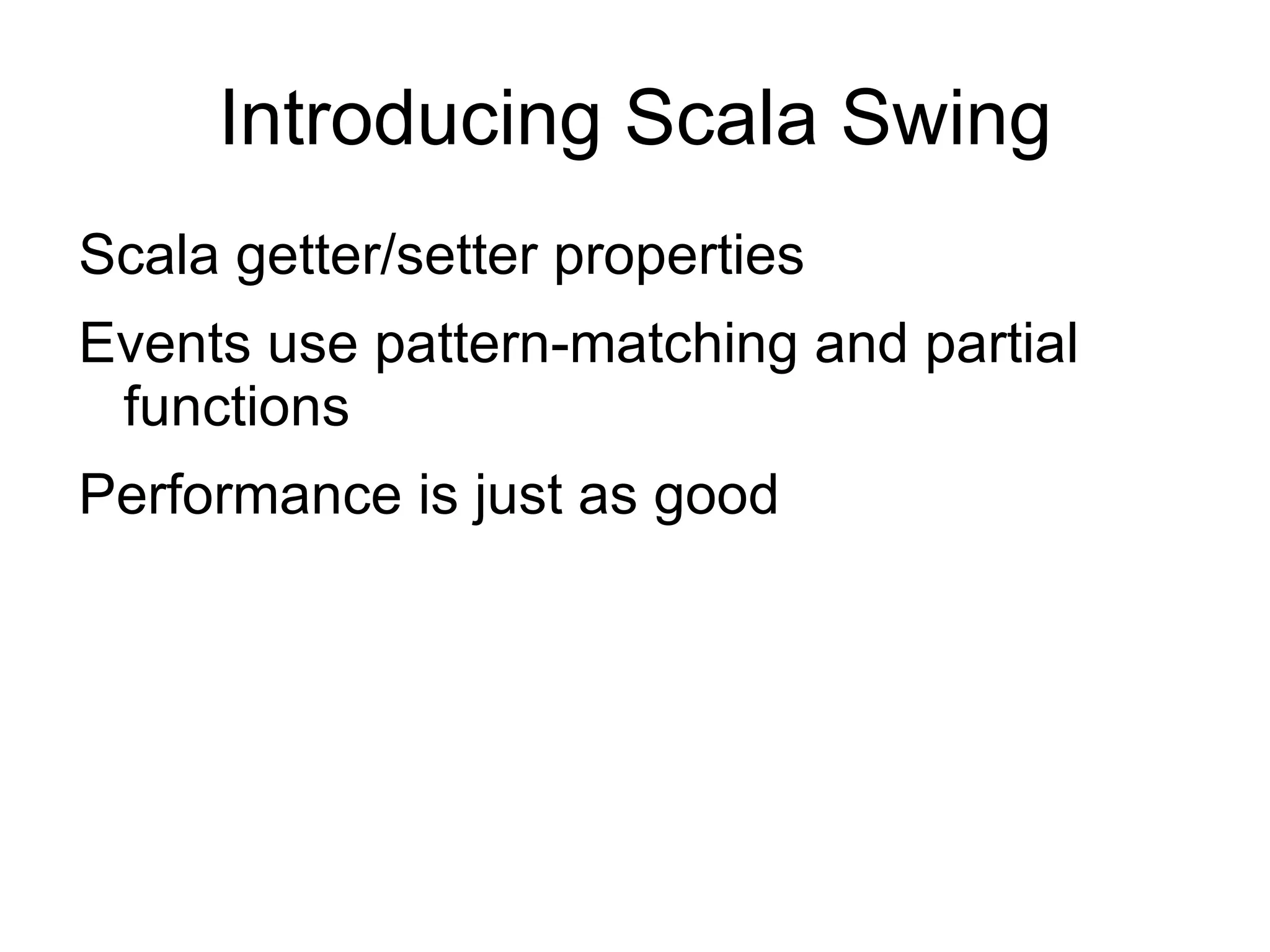 Introducing Scala Swing

Scala getter/setter properties

Events use pattern-matching and partial functions

Performance is just as good